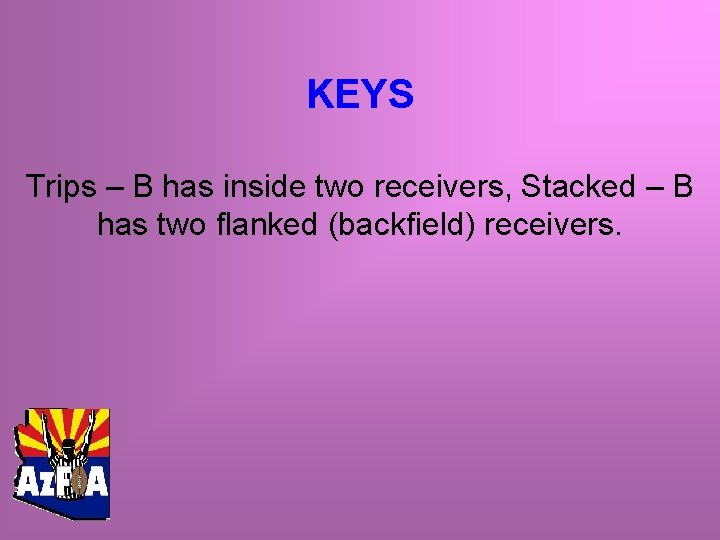 KEYS

Trips – B has inside two receivers, Stacked – B has two flanked (backfield) receivers.

AzFOA